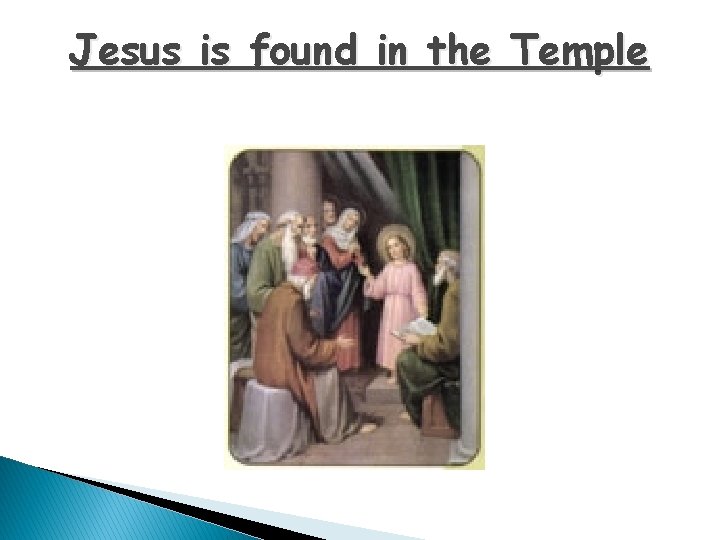 Jesus is found in the Temple